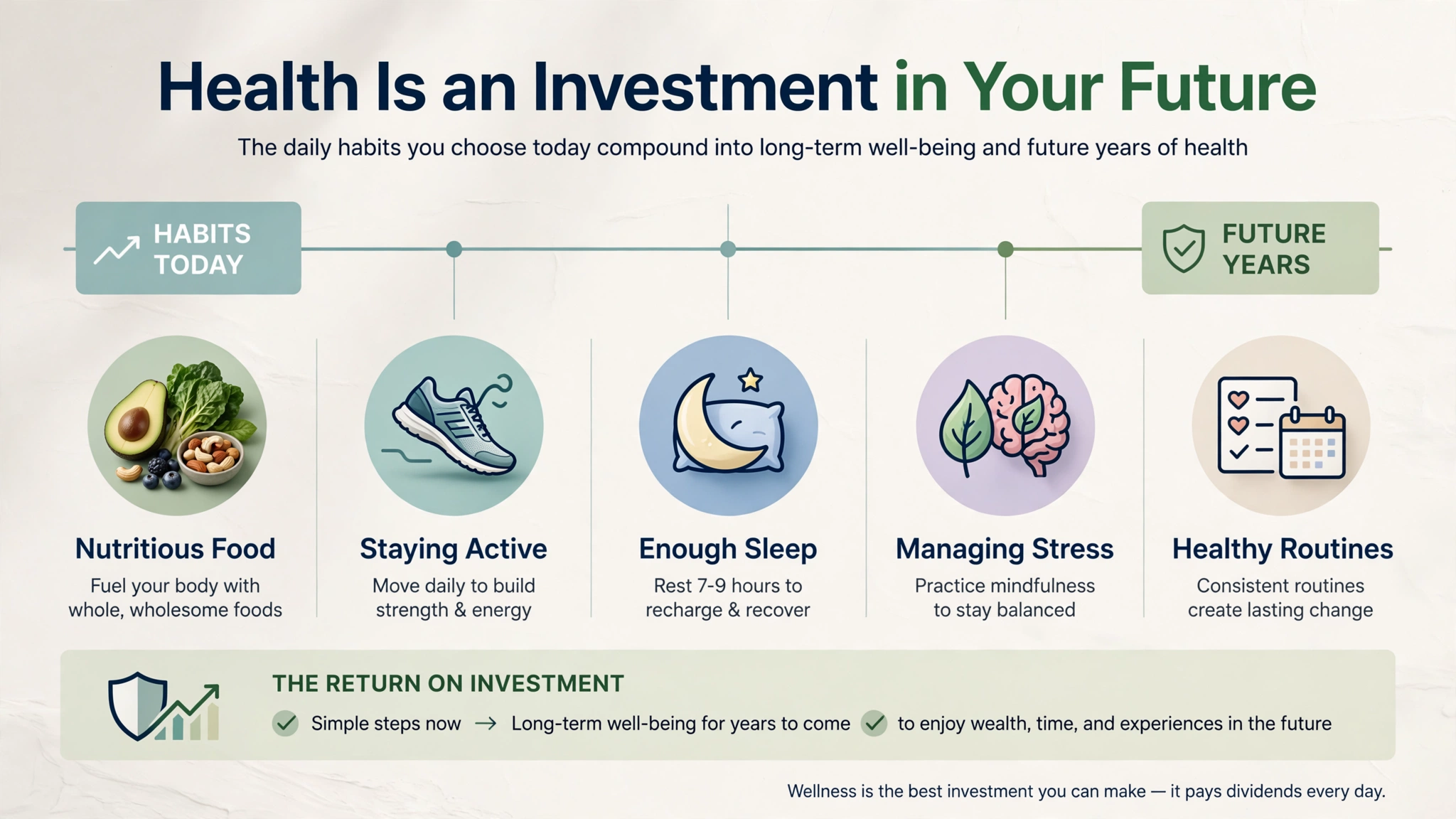 Health Is an Investment in Your Future

The daily habits you choose today compound into long-term well-being and future years of health

HABITS TODAY

FUTURE YEARS

Nutritious Food
Fuel your body with whole, wholesome foods

Staying Active
Move daily to build strength & energy

Enough Sleep
Rest 7-9 hours to recharge & recover

Managing Stress
Practice mindfulness to stay balanced

Healthy Routines
Consistent routines create lasting change

THE RETURN ON INVESTMENT

Simple steps now → Long-term well-being for years to come to enjoy wealth, time, and experiences in the future

Wellness is the best investment you can make — it pays dividends every day.